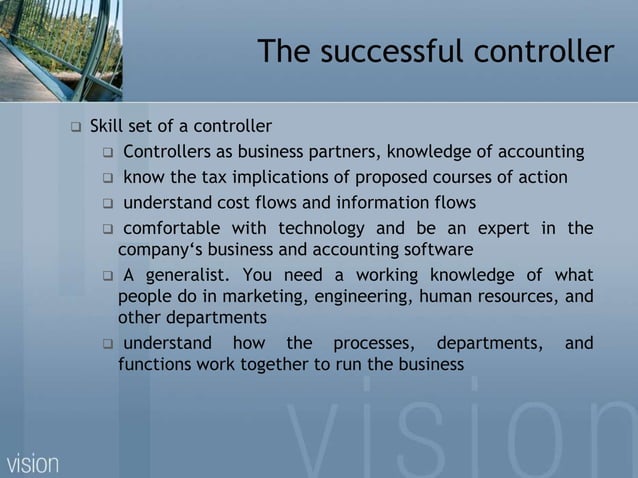 The successful controller

❑ Skill set of a controller

❑ Controllers as business partners, knowledge of accounting

❑ know the tax implications of proposed courses of action

❑ understand cost flows and information flows

❑ comfortable with technology and be an expert in the company‘s business and accounting software

❑ A generalist. You need a working knowledge of what people do in marketing, engineering, human resources, and other departments

❑ understand how the processes, departments, and functions work together to run the business

vision

vision